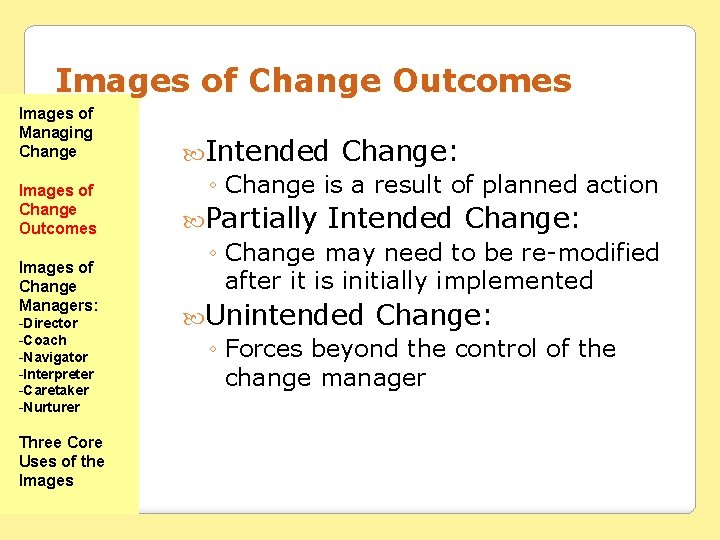 Images of Change Outcomes

Images of Managing Change

Images of Change Outcomes

Images of Change Managers:
-Director
-Coach
-Navigator
-Interpreter
-Caretaker
-Nurturer

Three Core Uses of the Images

Intended Change:
◦ Change is a result of planned action

Partially Intended Change:
◦ Change may need to be re-modified after it is initially implemented

Unintended Change:
◦ Forces beyond the control of the change manager